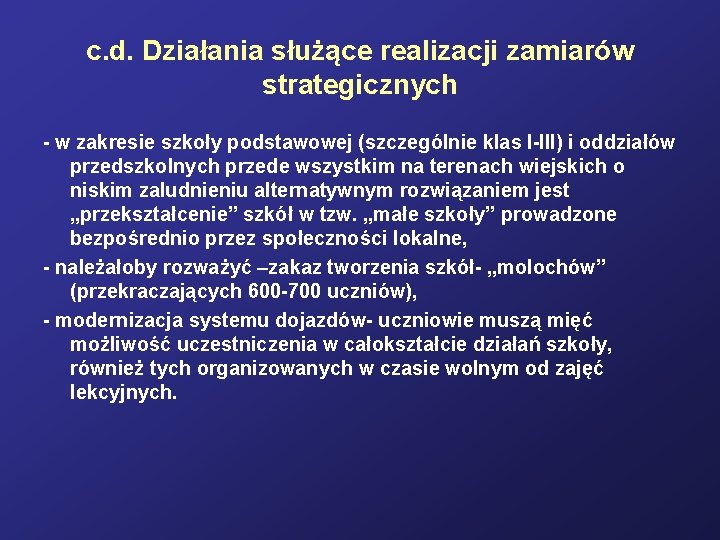 c.d. Działania służące realizacji zamiarów strategicznych

- w zakresie szkoły podstawowej (szczególnie klas I-III) i oddziałów przedszkolnych przede wszystkim na terenach wiejskich o niskim zaludnieniu alternatywnym rozwiązaniem jest „przekształcenie” szkół w tzw. „małe szkoły” prowadzone bezpośrednio przez społeczności lokalne,

- należałoby rozważyć –zakaz tworzenia szkół- „molochów” (przekraczających 600-700 uczniów),

- modernizacja systemu dojazdów- uczniowie muszą mięć możliwość uczestniczenia w całokształcie działań szkoły, również tych organizowanych w czasie wolnym od zajęć lekcyjnych.